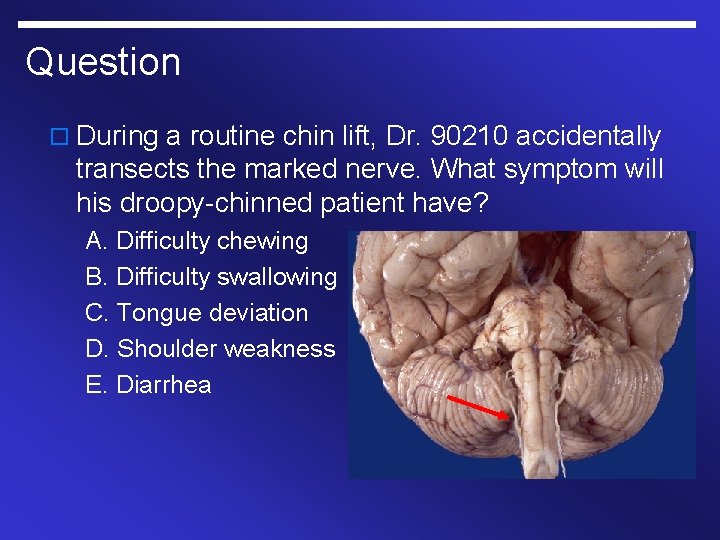 Question

During a routine chin lift, Dr. 90210 accidentally transects the marked nerve. What symptom will his droopy-chinned patient have?

A. Difficulty chewing
B. Difficulty swallowing
C. Tongue deviation
D. Shoulder weakness
E. Diarrhea